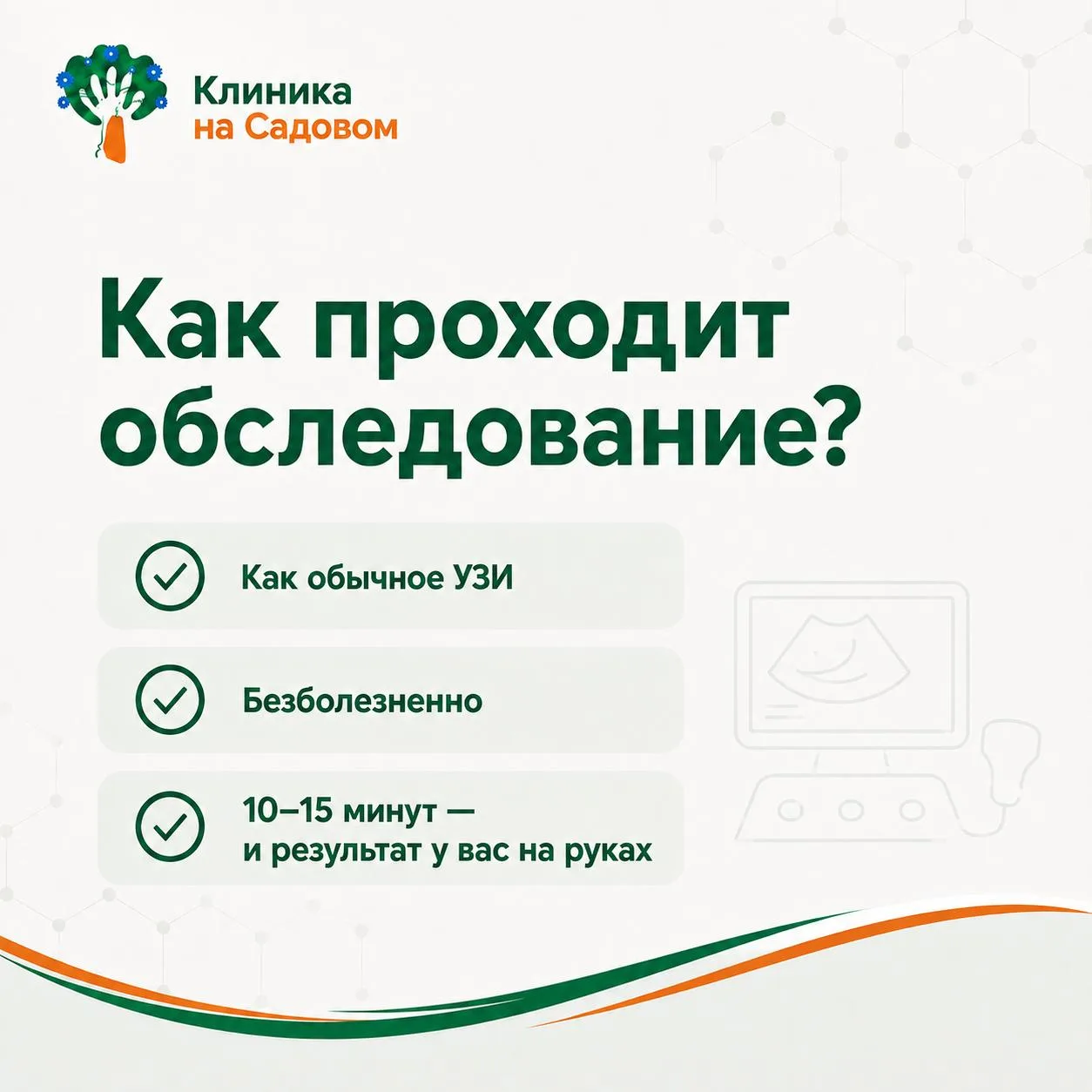 Клиника
на Садовом

Как проходит обследование?

Как обычное УЗИ

Безболезненно

10–15 минут — и результат у вас на руках